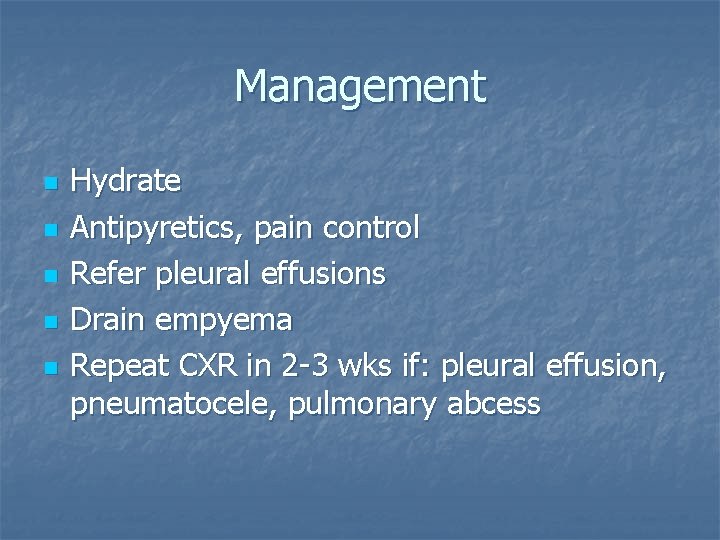 Management

- Hydrate
- Antipyretics, pain control
- Refer pleural effusions
- Drain empyema
- Repeat CXR in 2-3 wks if: pleural effusion, pneumatocele, pulmonary abcess